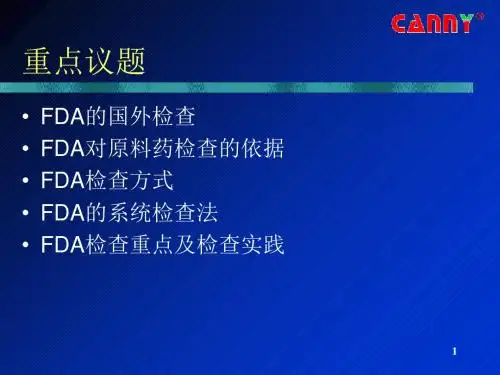 CANNY®

重点议题

• FDA的国外检查
• FDA对原料药检查的依据
• FDA检查方式
• FDA的系统检查法
• FDA检查重点及检查实践

1